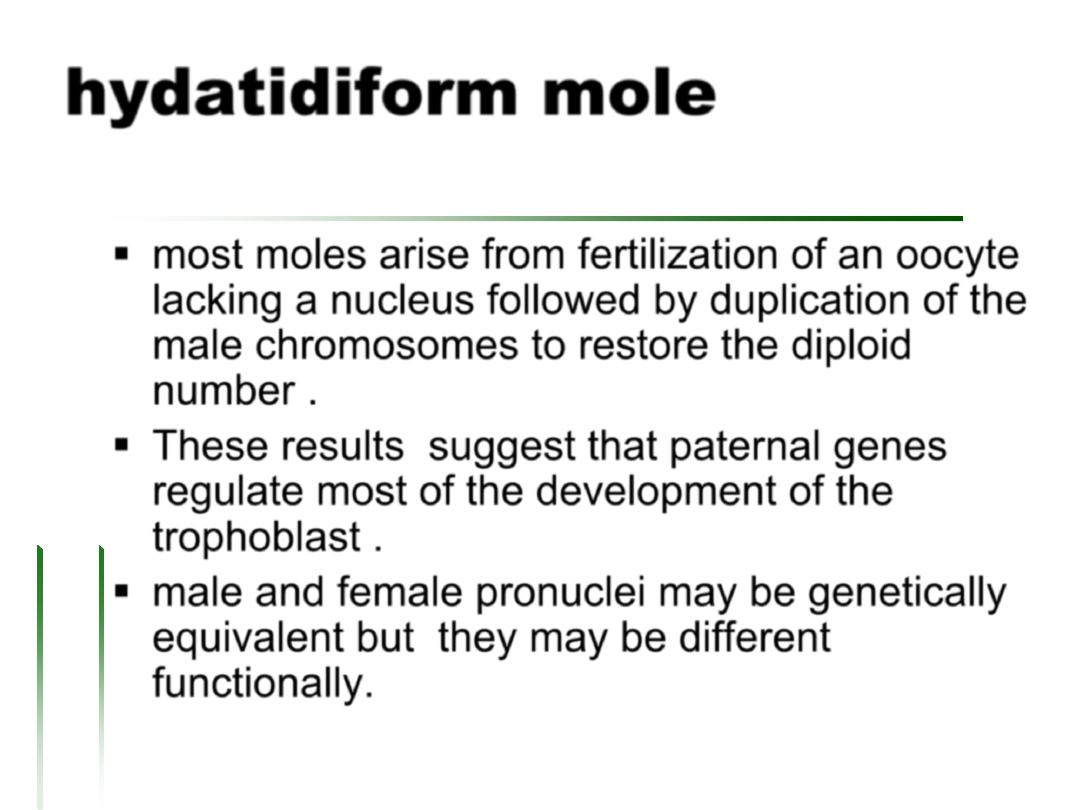 hydatidiform mole

▪ most moles arise from fertilization of an oocyte lacking a nucleus followed by duplication of the male chromosomes to restore the diploid number .

▪ These results suggest that paternal genes regulate most of the development of the trophoblast .

▪ male and female pronuclei may be genetically equivalent but they may be different functionally.